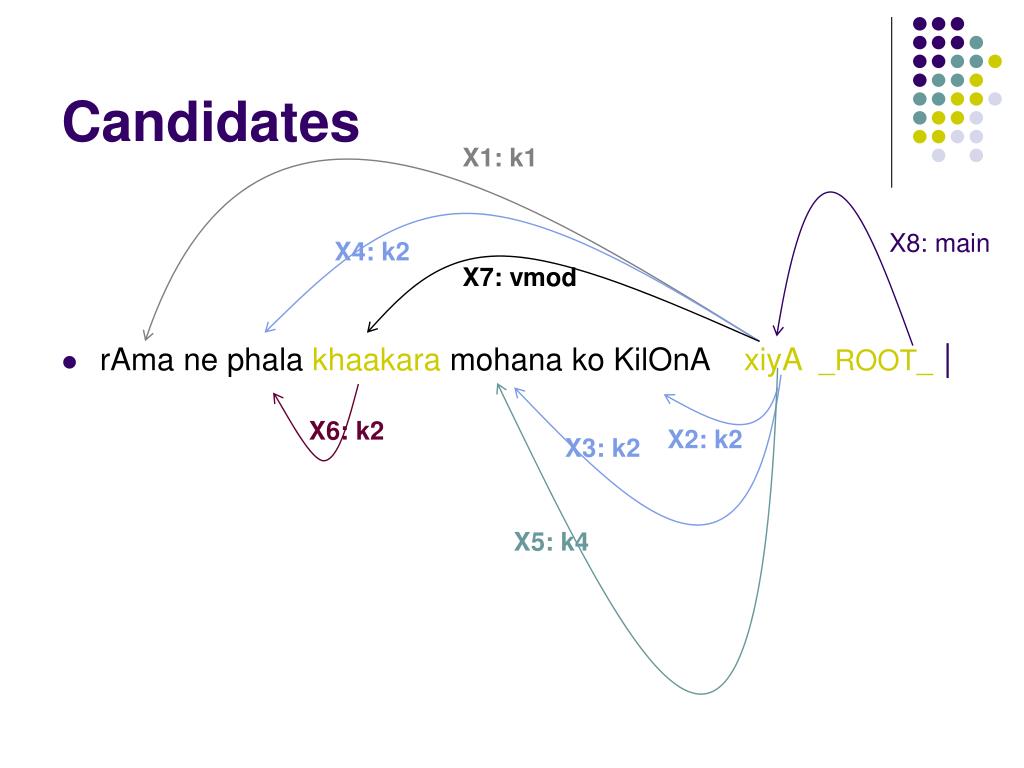 Candidates

X1: k1

X4: k2

X7: vmod

X8: main

• rAma ne phala khaakara mohana ko KilOnA xiyA _ROOT_ |

X6: k2

X3: k2

X2: k2

X5: k4